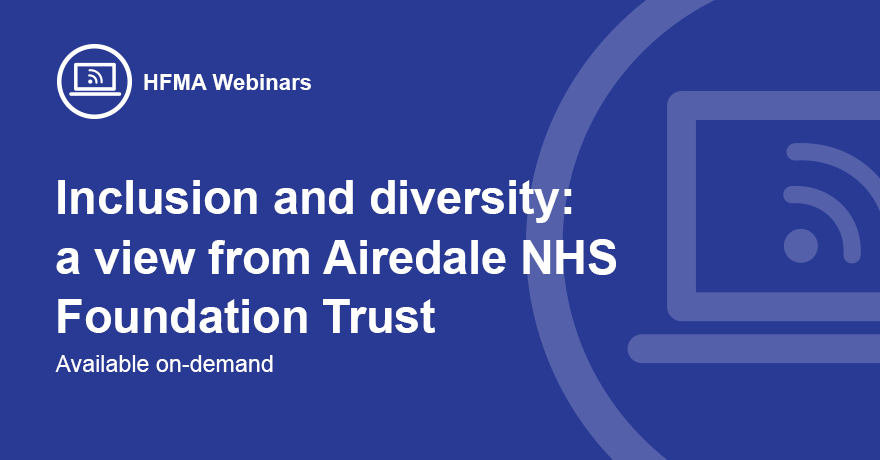 HFMA Webinars

Inclusion and diversity: a view from Airedale NHS Foundation Trust

Available on-demand